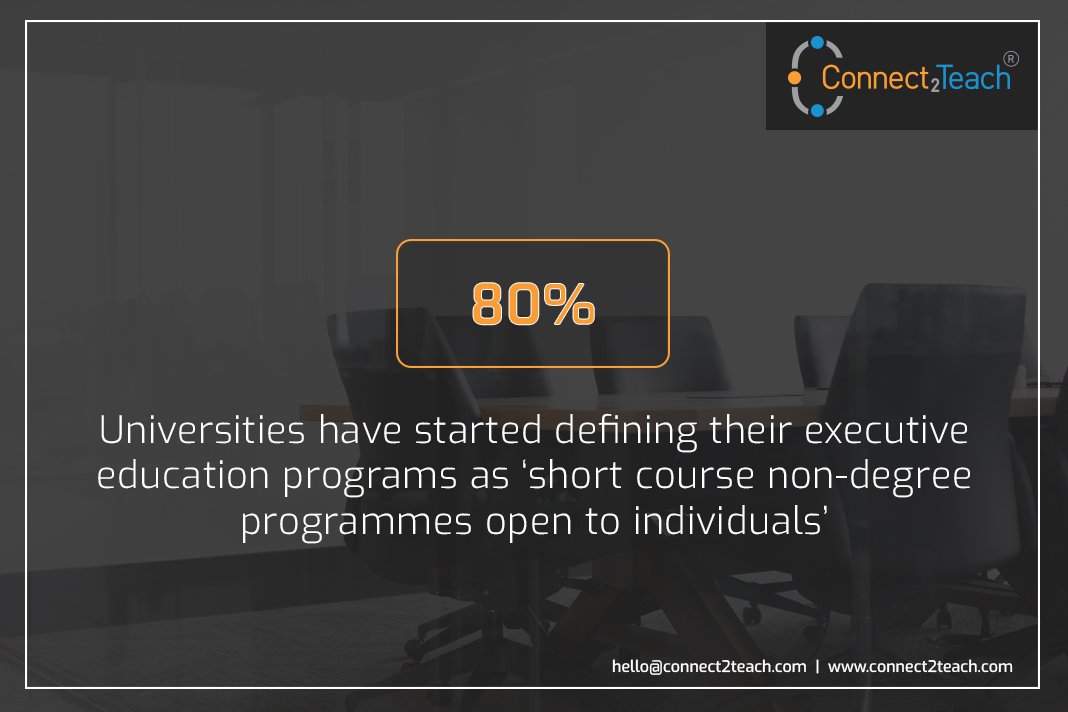 Connect2Teach®

80%

Universities have started defining their executive education programs as ‘short course non-degree programmes open to individuals’

hello@connect2teach.com | www.connect2teach.com